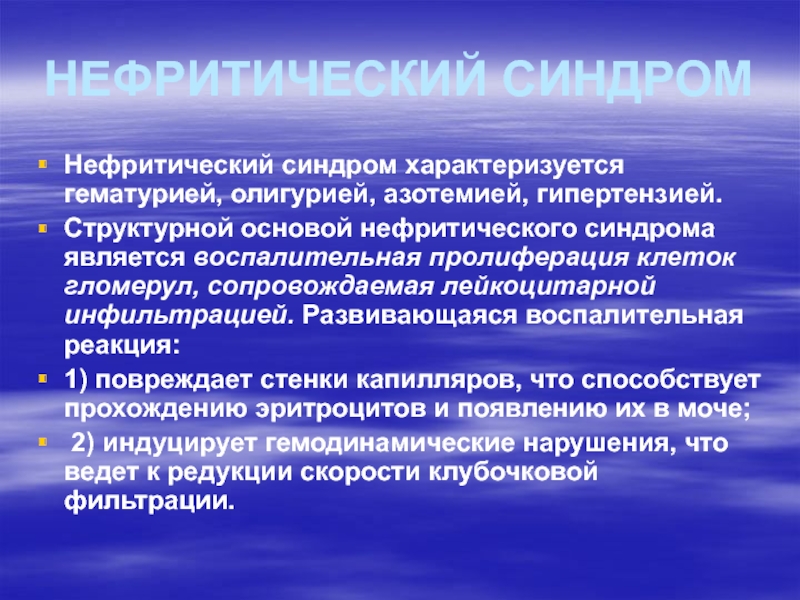 НЕФРИТИЧЕСКИЙ СИНДРОМ

Нефритический синдром характеризуется гематурией, олигурией, азотемией, гипертензией.

Структурной основой нефритического синдрома является воспалительная пролиферация клеток гломерул, сопровождаемая лейкоцитарной инфильтрацией. Развивающаяся воспалительная реакция:

1) повреждает стенки капилляров, что способствует прохождению эритроцитов и появлению их в моче;

2) индуцирует гемодинамические нарушения, что ведет к редукции скорости клубочковой фильтрации.